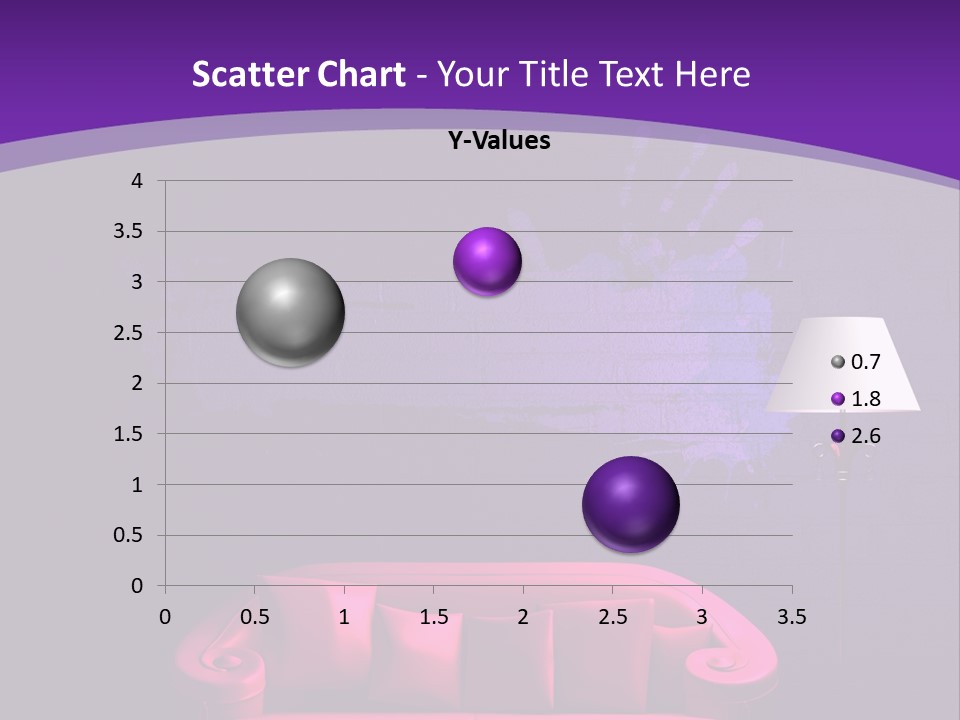 Scatter Chart - Your Title Text Here

Y-Values

4
3.5
3
2.5
2
1.5
1
0.5
0

0 0.5 1 1.5 2 2.5 3 3.5

0.7
1.8
2.6